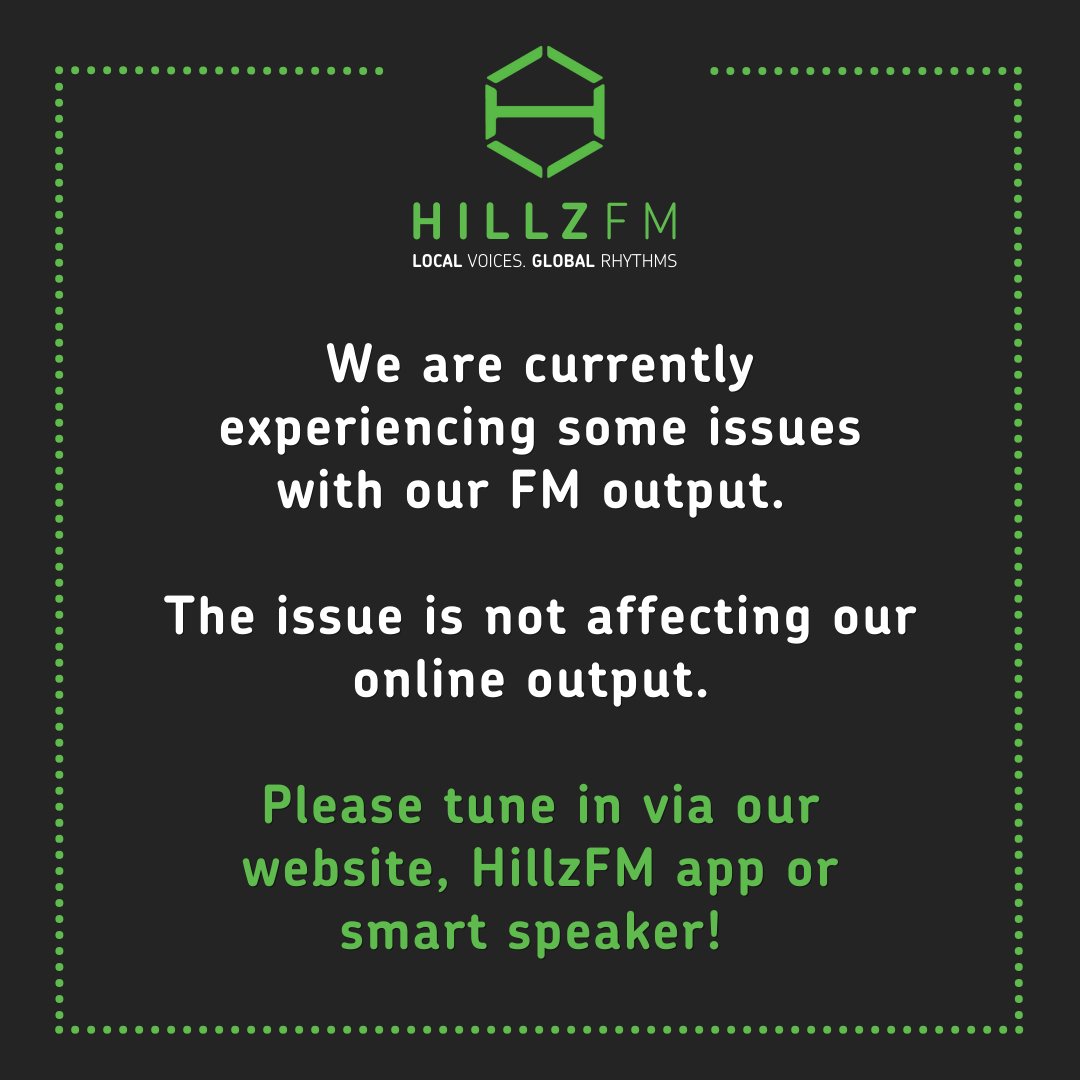 HILLZFM
LOCAL VOICES. GLOBAL RHYTHMS

We are currently experiencing some issues with our FM output.

The issue is not affecting our online output.

Please tune in via our website, HillzFM app or smart speaker!